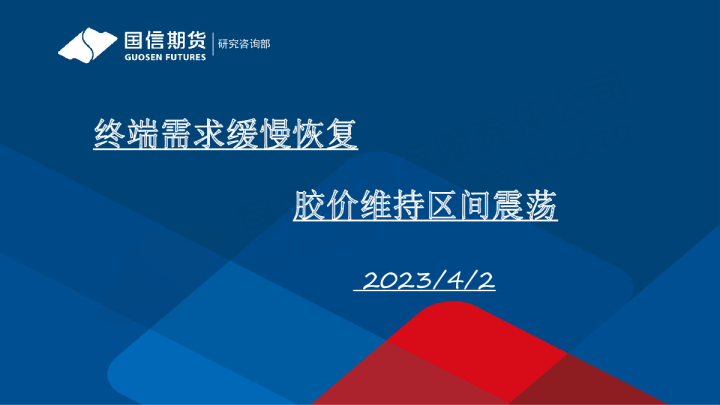 国信期货
GUOSEN FUTURES
研究咨询部

终端需求缓慢恢复

胶价维持区间震荡

2023/4/2